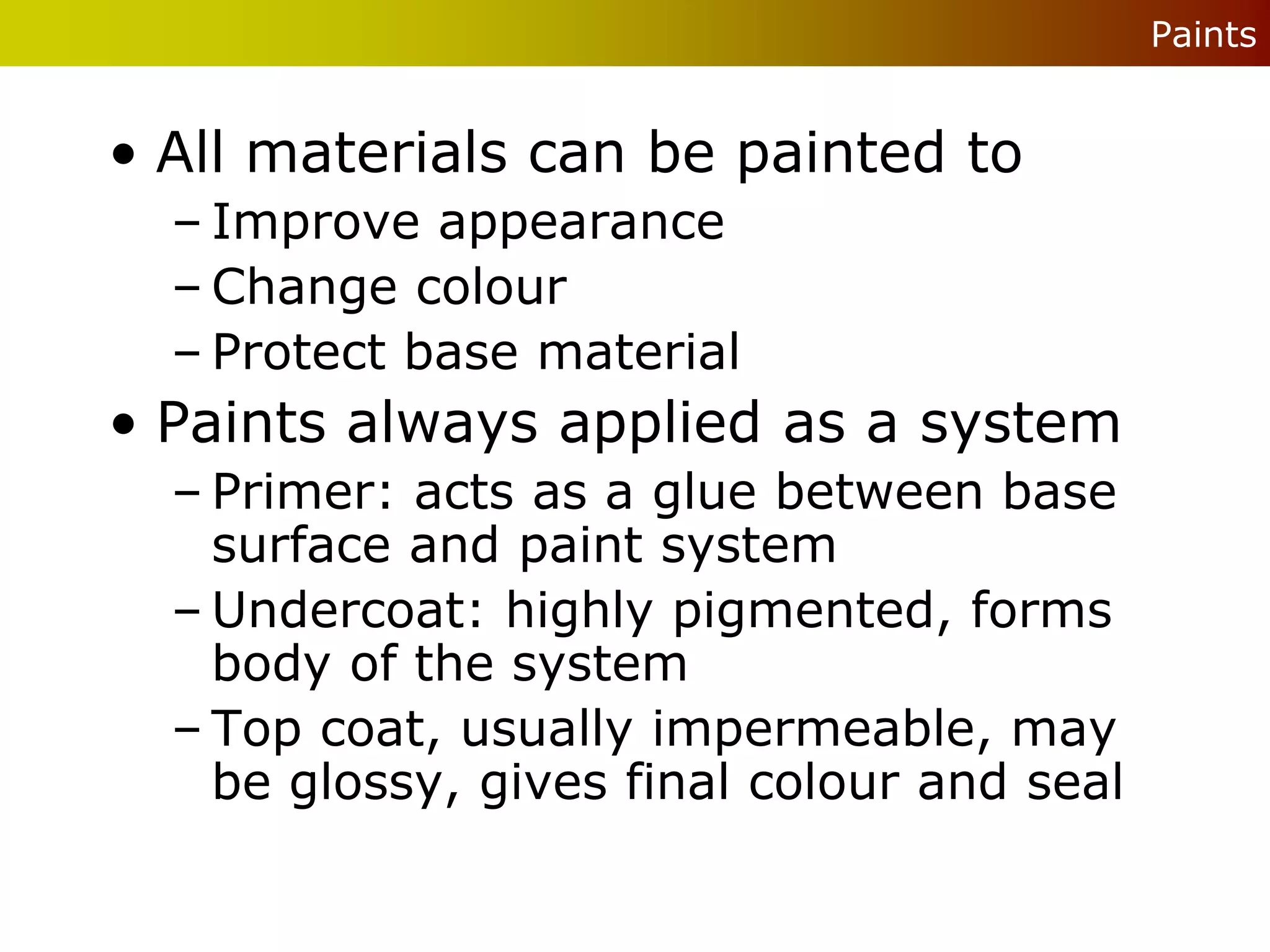 Paints

• All materials can be painted to
– Improve appearance
– Change colour
– Protect base material
• Paints always applied as a system
– Primer: acts as a glue between base surface and paint system
– Undercoat: highly pigmented, forms body of the system
– Top coat, usually impermeable, may be glossy, gives final colour and seal